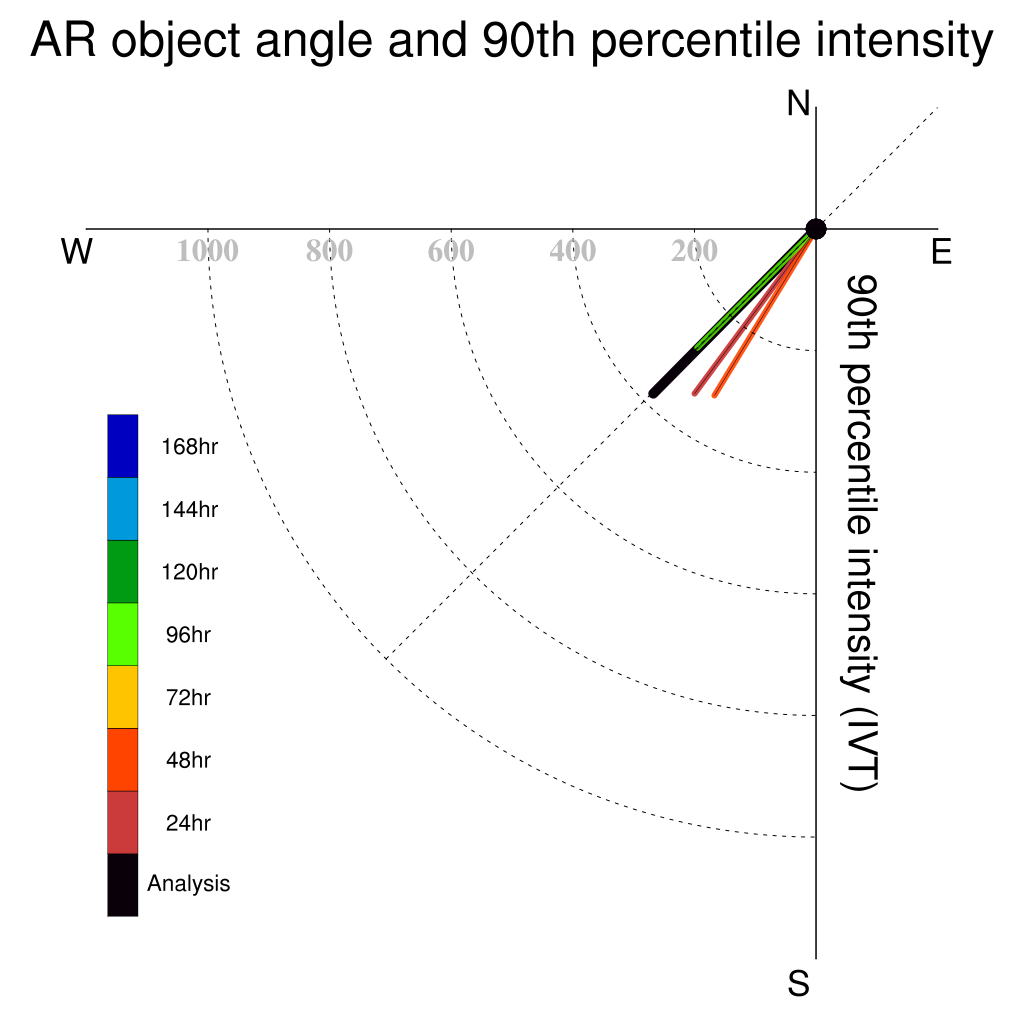 AR object angle and 90th percentile intensity

N

W

E

S

1000 800 600 400 200

90th percentile intensity (IVT)

168hr
144hr
120hr
96hr
72hr
48hr
24hr
Analysis